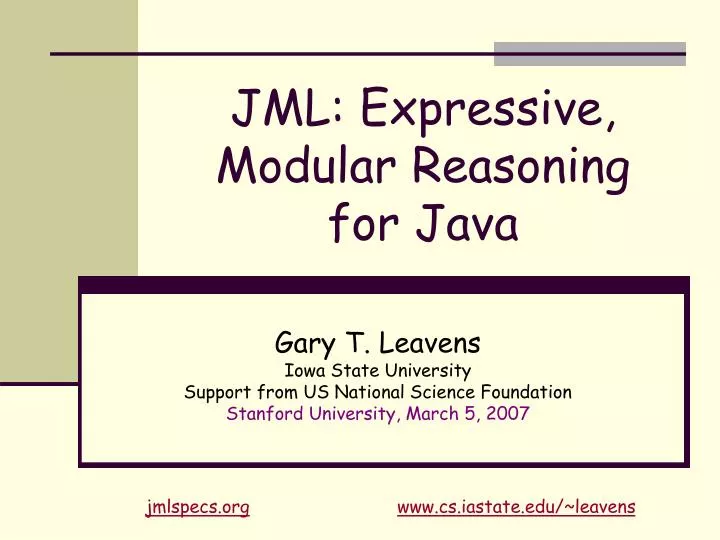 JML: Expressive, Modular Reasoning for Java

Gary T. Leavens
Iowa State University
Support from US National Science Foundation
Stanford University, March 5, 2007

jmlspecs.org

www.cs.iastate.edu/~leavens